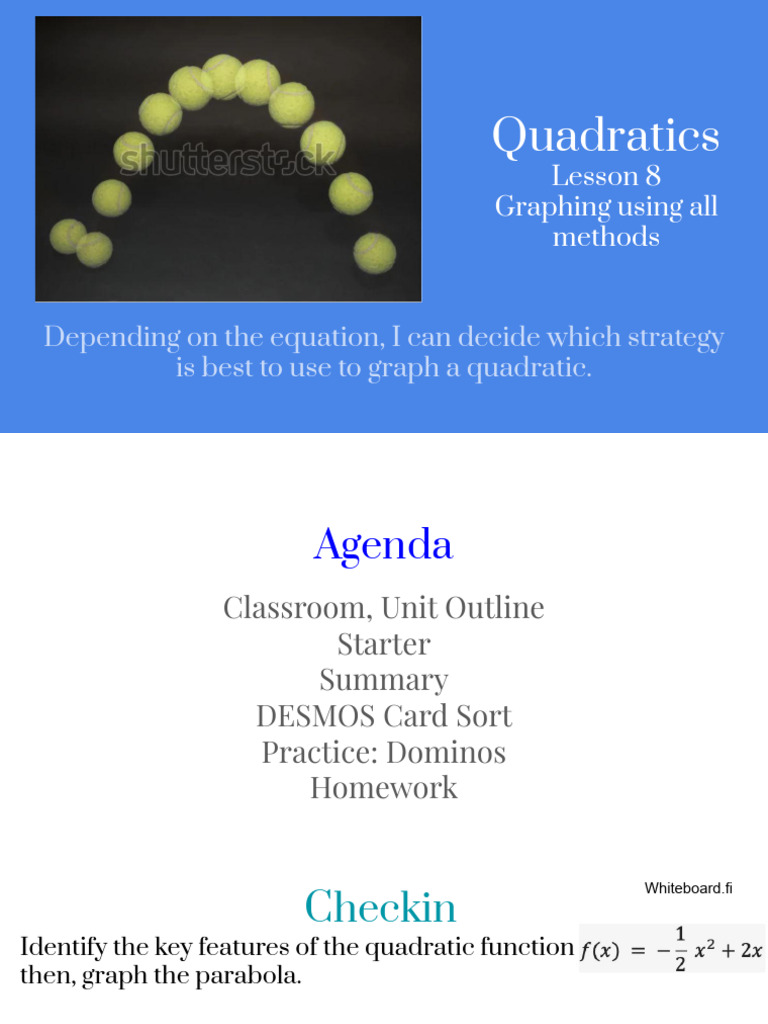 shutterstock

Quadratics
Lesson 8
Graphing using all methods

Depending on the equation, I can decide which strategy is best to use to graph a quadratic.

Agenda

Classroom, Unit Outline
Starter
Summary
DESMOS Card Sort
Practice: Dominos
Homework

Checkin

Whiteboard.fi

Identify the key features of the quadratic function $f(x) = -\frac{1}{2}x^2 + 2x$ then, graph the parabola.